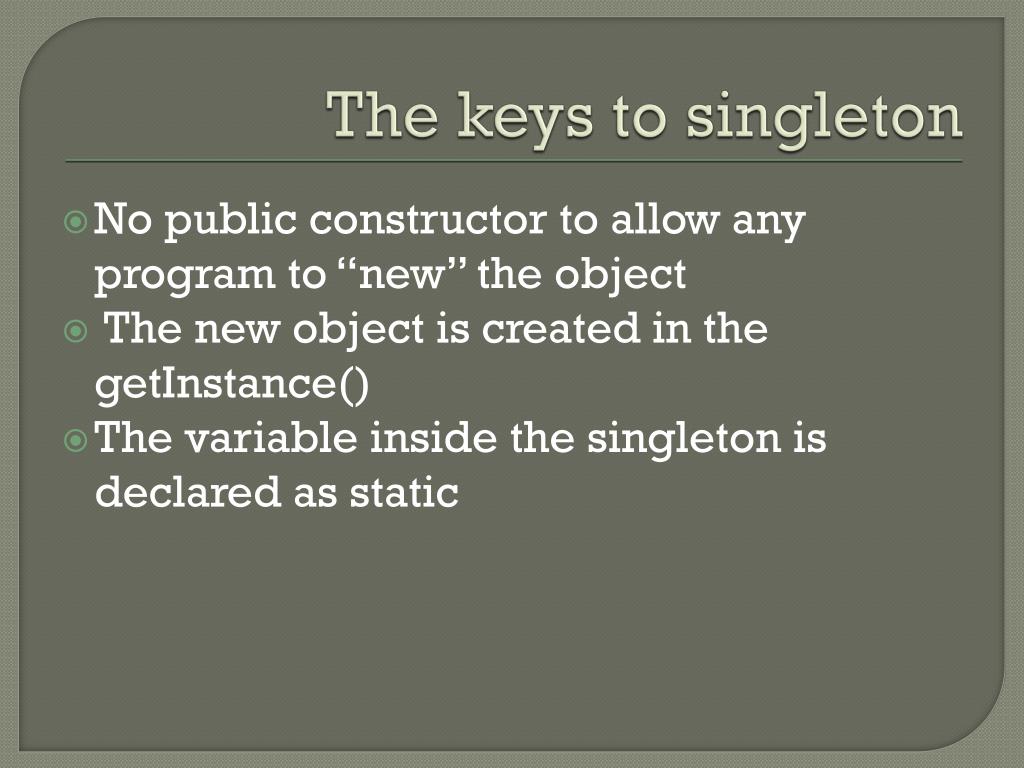 The keys to singleton

No public constructor to allow any program to “new” the object
The new object is created in the getInstance()
The variable inside the singleton is declared as static